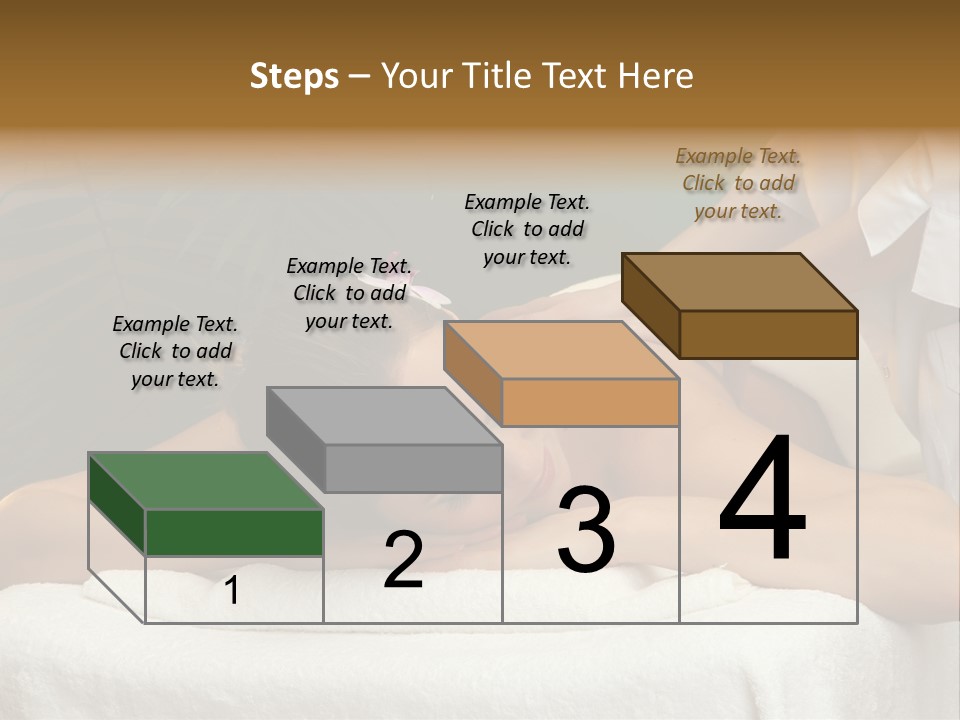 Steps – Your Title Text Here

Example Text. Click to add your text.

Example Text. Click to add your text.

Example Text. Click to add your text.

Example Text. Click to add your text.

1

2

3

4